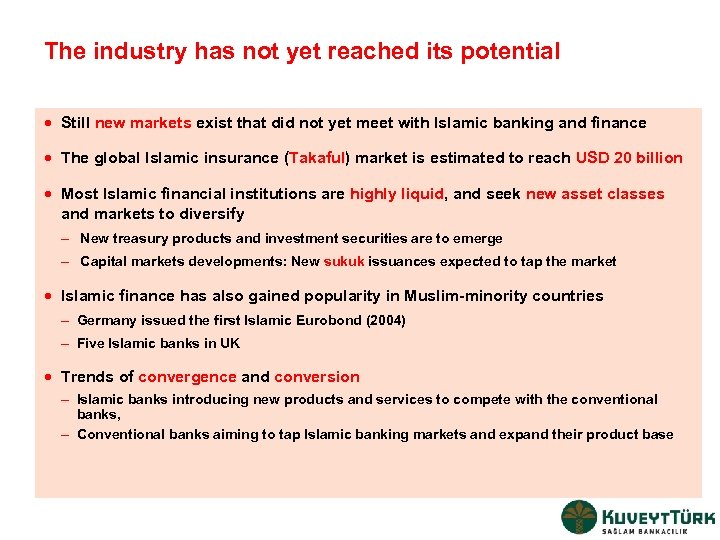 The industry has not yet reached its potential

• Still new markets exist that did not yet meet with Islamic banking and finance

• The global Islamic insurance (Takaful) market is estimated to reach USD 20 billion

• Most Islamic financial institutions are highly liquid, and seek new asset classes and markets to diversify

– New treasury products and investment securities are to emerge

– Capital markets developments: New sukuk issuances expected to tap the market

• Islamic finance has also gained popularity in Muslim-minority countries

– Germany issued the first Islamic Eurobond (2004)

– Five Islamic banks in UK

• Trends of convergence and conversion

– Islamic banks introducing new products and services to compete with the conventional banks,

– Conventional banks aiming to tap Islamic banking markets and expand their product base

KUVEYTTÜRK
SAĞLAM BANKACILIK